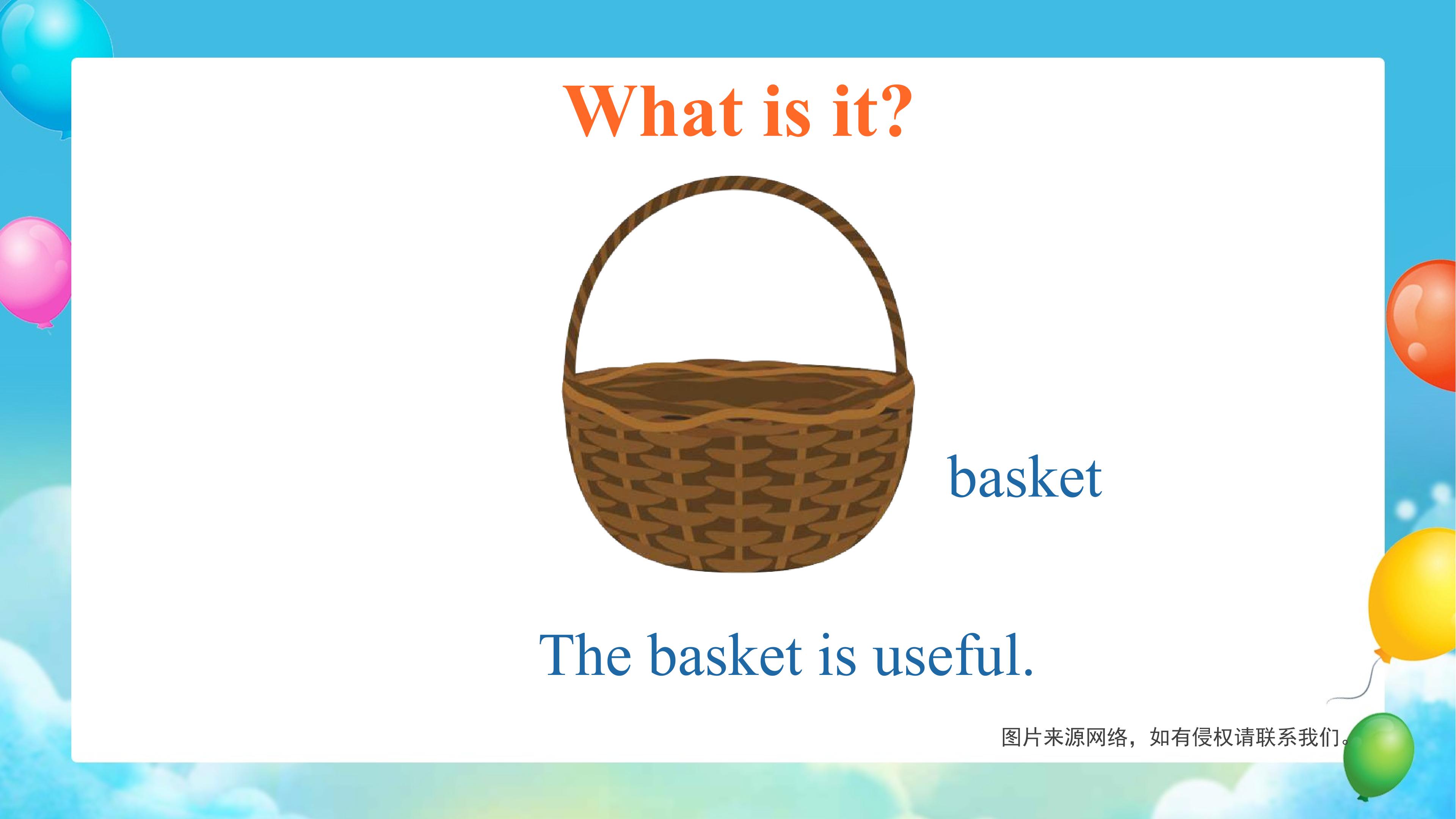 What is it?

basket

The basket is useful.

图片来源网络，如有侵权请联系我们。